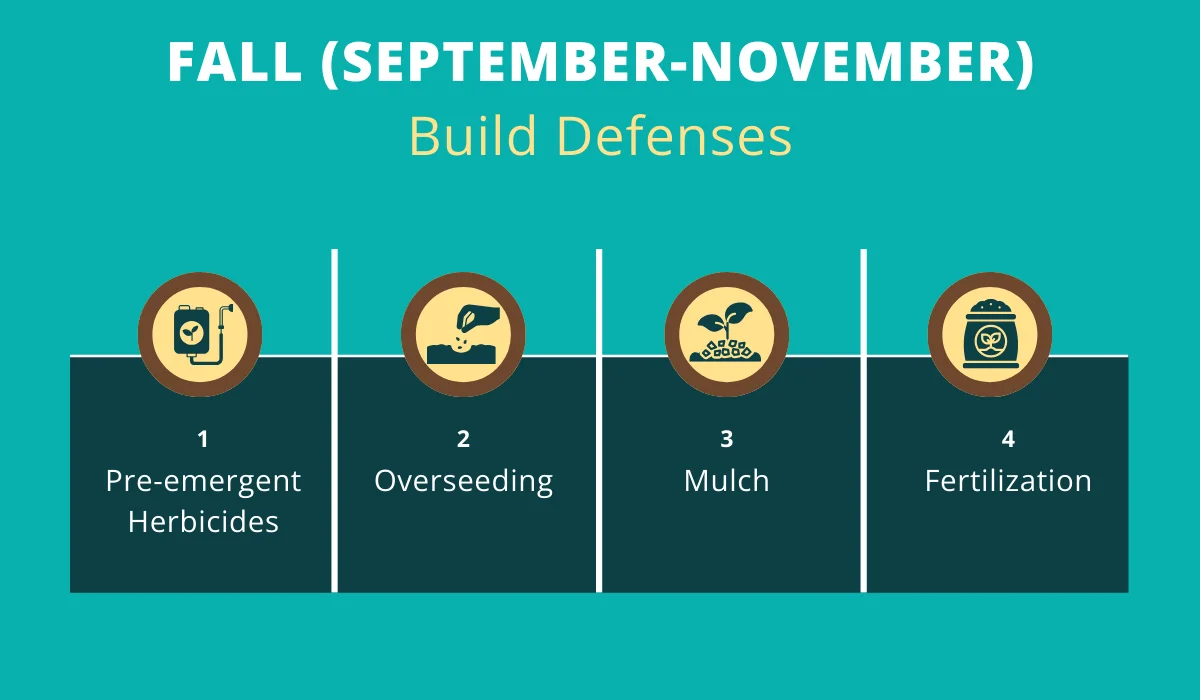 FALL (SEPTEMBER-NOVEMBER)
Build Defenses

1
Pre-emergent Herbicides

2
Overseeding

3
Mulch

4
Fertilization